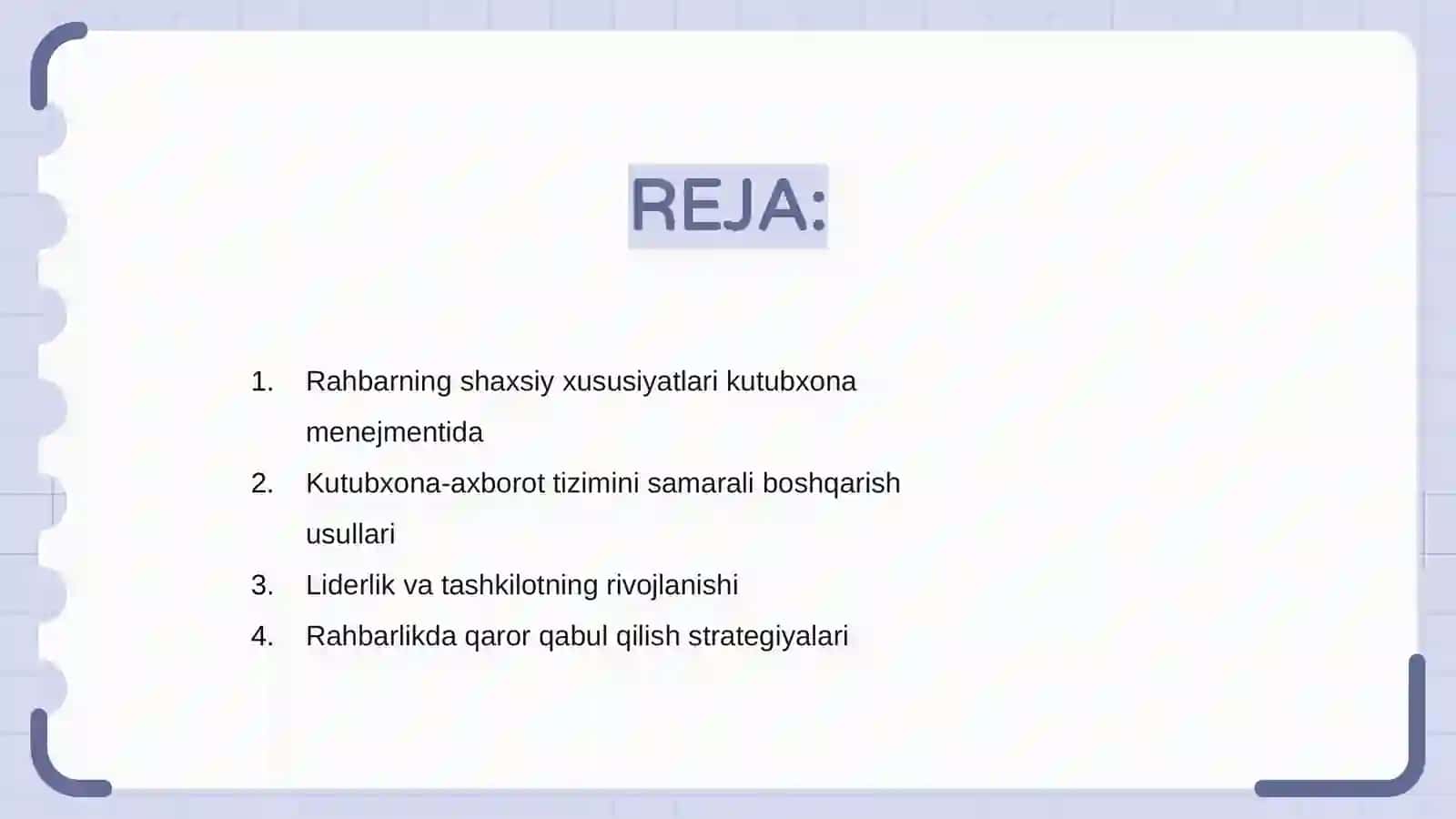 REJA:

1. Rahbarning shaxsiy xususiyatlari kutubxona menejmentida
2. Kutubxona-axborot tizimini samarali boshqarish usullari
3. Liderlik va tashkilotning rivojlanishi
4. Rahbarlikda qaror qabul qilish strategiyalari